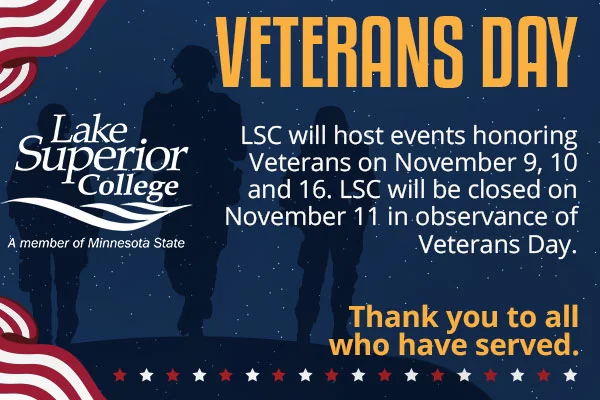 VETERANS DAY

Lake Superior College
A member of Minnesota State

LSC will host events honoring Veterans on November 9, 10 and 16. LSC will be closed on November 11 in observance of Veterans Day.

Thank you to all who have served.